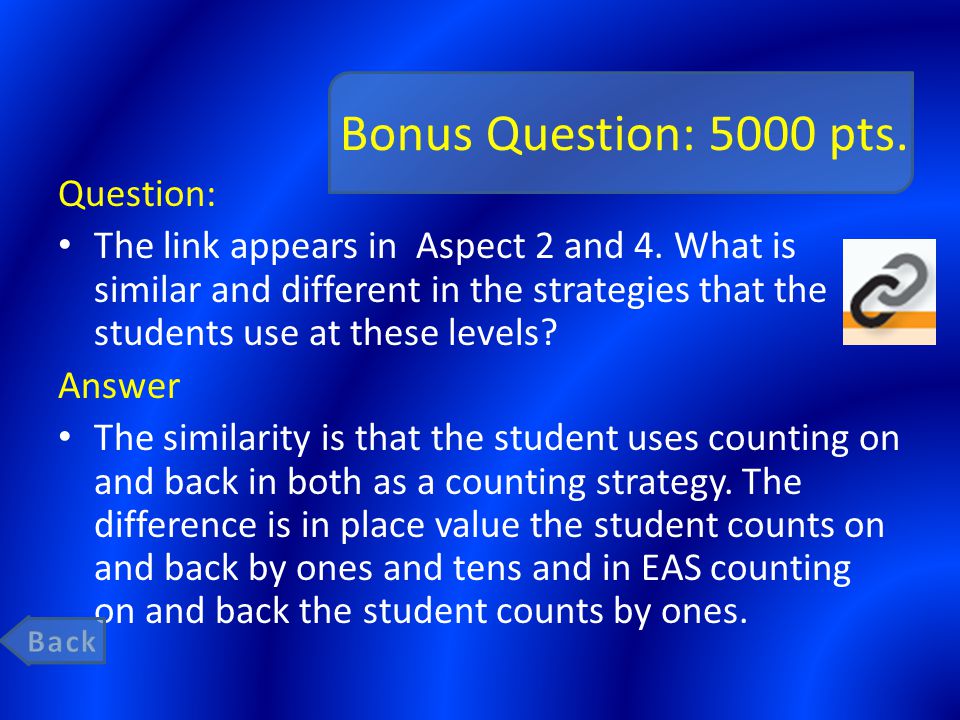 Bonus Question: 5000 pts.

Question:

• The link appears in Aspect 2 and 4. What is similar and different in the strategies that the students use at these levels?

Answer

• The similarity is that the student uses counting on and back in both as a counting strategy. The difference is in place value the student counts on and back by ones and tens and in EAS counting on and back the student counts by ones.

Back